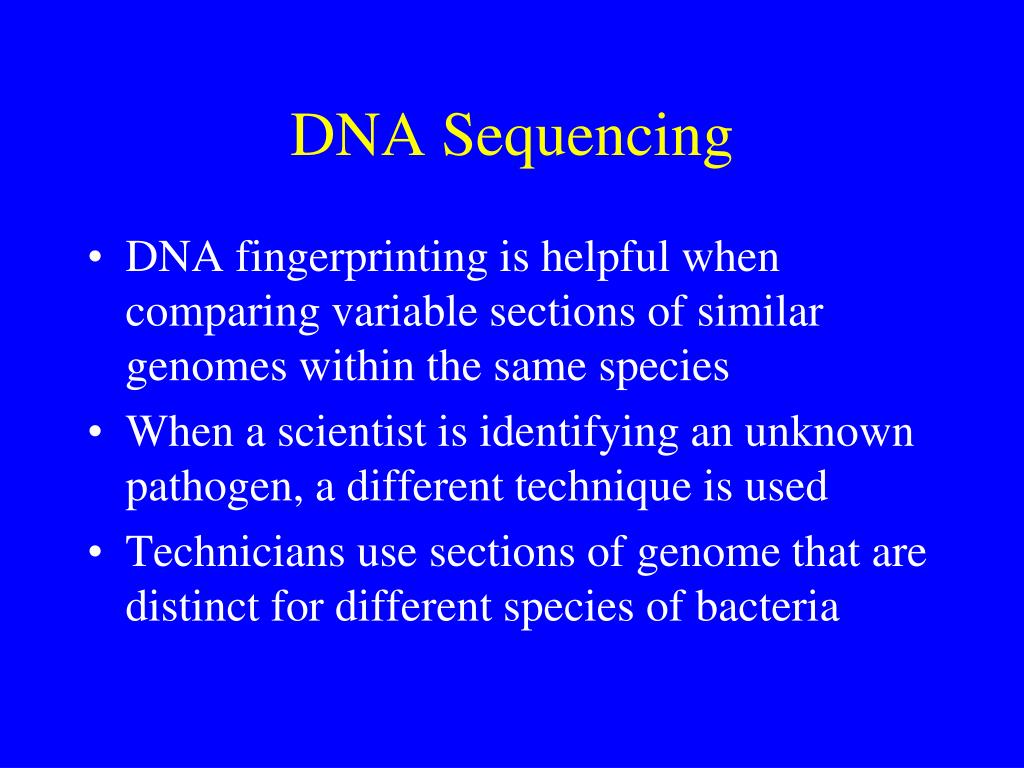 DNA Sequencing

• DNA fingerprinting is helpful when comparing variable sections of similar genomes within the same species
• When a scientist is identifying an unknown pathogen, a different technique is used
• Technicians use sections of genome that are distinct for different species of bacteria